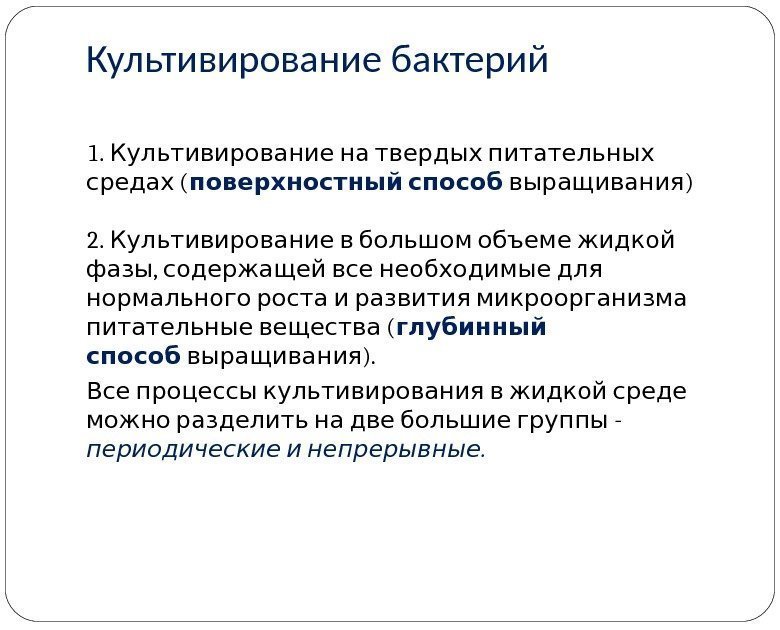 Культивирование бактерий

1. Культивирование на твердых питательных средах (поверхностный способ выращивания)

2. Культивирование в большом объеме жидкой фазы, содержащей все необходимые для нормального роста и развития микроорганизма питательные вещества (глубинный способ выращивания).

Все процессы культивирования в жидкой среде можно разделить на две большие группы - периодические и непрерывные.